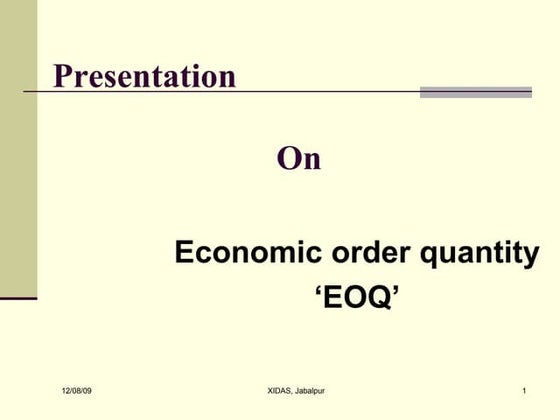 Presentation

On

Economic order quantity
‘EOQ’

12/08/09

XIDAS, Jabalpur

1